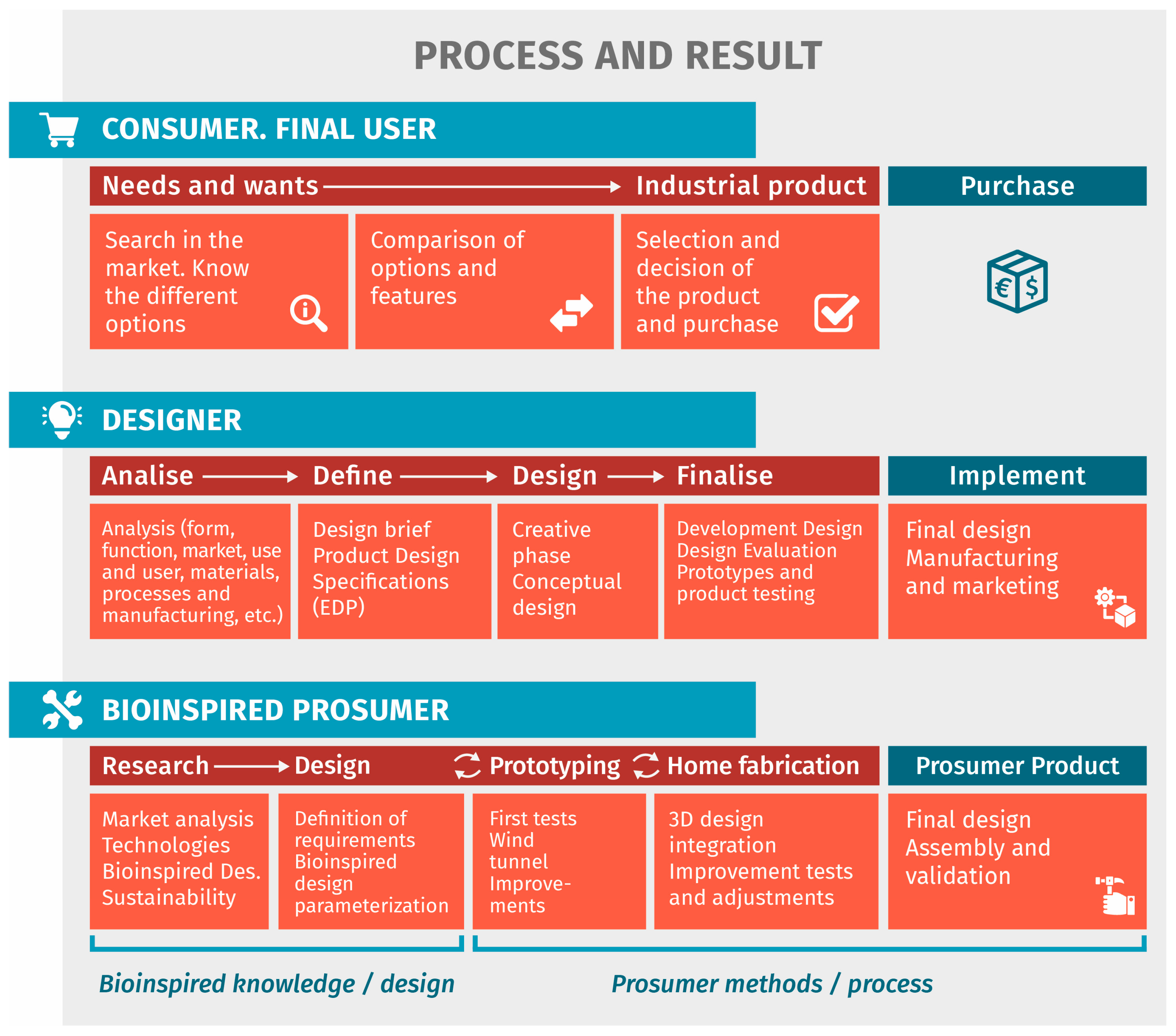 PROCESS AND RESULT

CONSUMER. FINAL USER

Needs and wants → Industrial product

Purchase

Search in the market. Know the different options

Comparison of options and features

Selection and decision of the product and purchase

€ $

DESIGNER

Analise → Define → Design → Finalise

Implement

Analysis (form, function, market, use and user, materials, processes and manufacturing, etc.)

Design brief Product Design Specifications (EDP)

Creative phase Conceptual design

Development Design Design Evaluation Prototypes and product testing

Final design Manufacturing and marketing

BIOINSPIRED PROSUMER

Research → Design Prototyping Home fabrication

Prosumer Product

Market analysis Technologies Bioinspired Des. Sustainability

Definition of requirements Bioinspired design parameterization

First tests Wind tunnel Improvements

3D design integration Improvement tests and adjustments

Final design Assembly and validation

Bioinspired knowledge / design

Prosumer methods / process